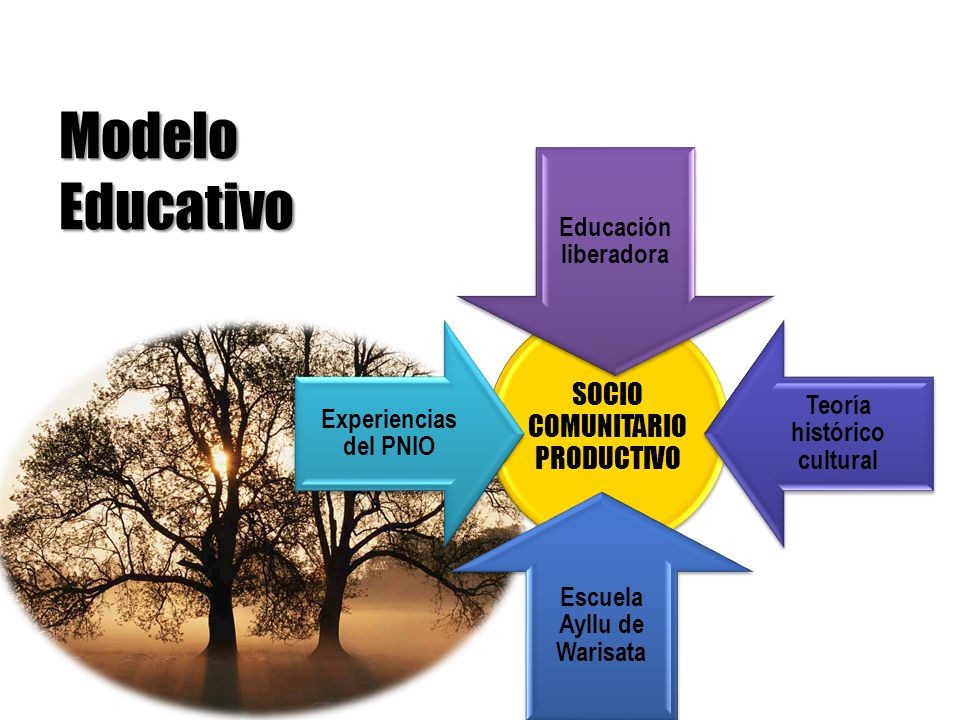 Modelo Educativo

Educación liberadora

Experiencias del PNIO

SOCIO COMUNITARIO PRODUCTIVO

Teoría histórico cultural

Escuela Ayllu de Warisata